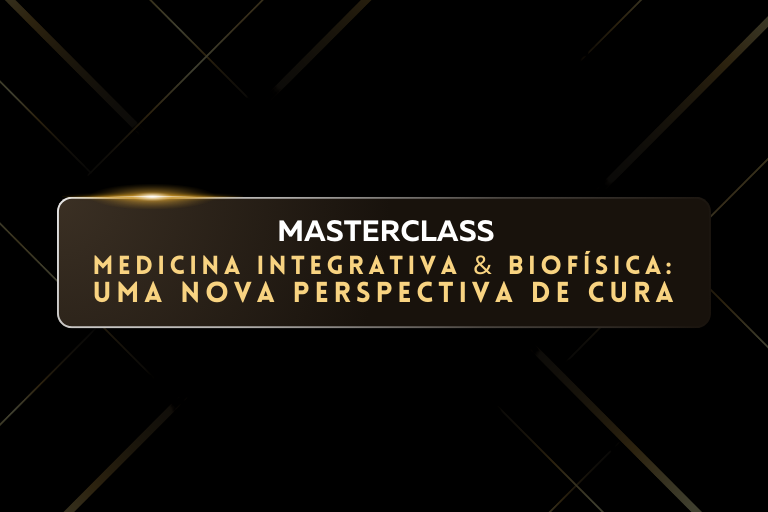 MASTERCLASS
MEDICINA INTEGRATIVA & BIOFÍSICA: UMA NOVA PERSPECTIVA DE CURA